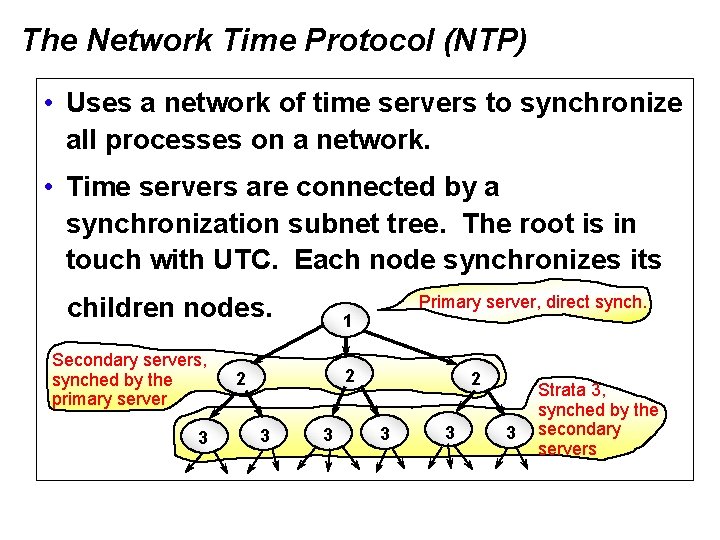 The Network Time Protocol (NTP)

• Uses a network of time servers to synchronize all processes on a network.

• Time servers are connected by a synchronization subnet tree. The root is in touch with UTC. Each node synchronizes its children nodes.

Primary server, direct synch.

1

Secondary servers, synched by the primary server

2 2 2

Strata 3, synched by the secondary servers

3 3 3 3 3 3